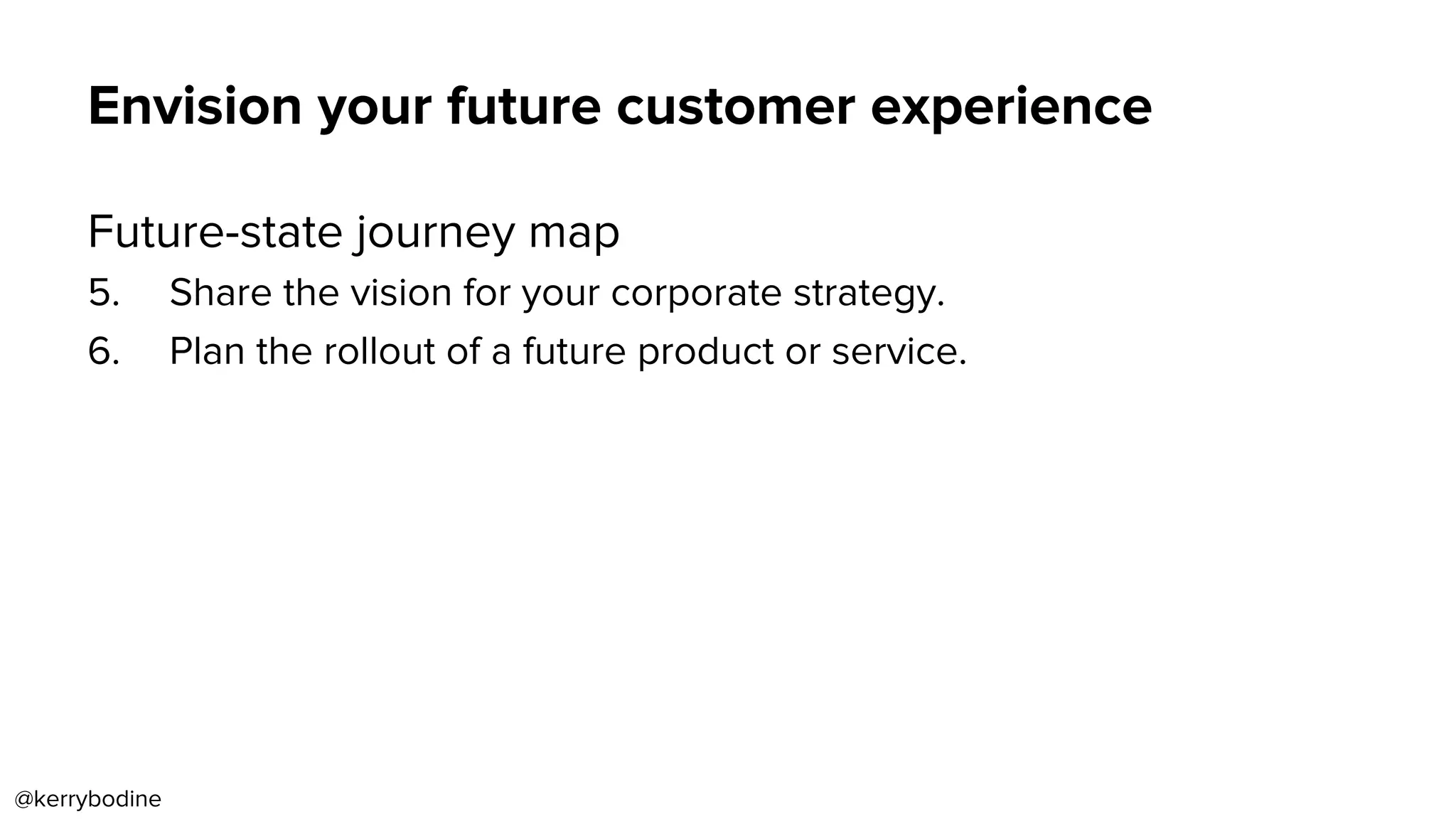 Envision your future customer experience

Future-state journey map

5. Share the vision for your corporate strategy.

6. Plan the rollout of a future product or service.

@kerrybodine